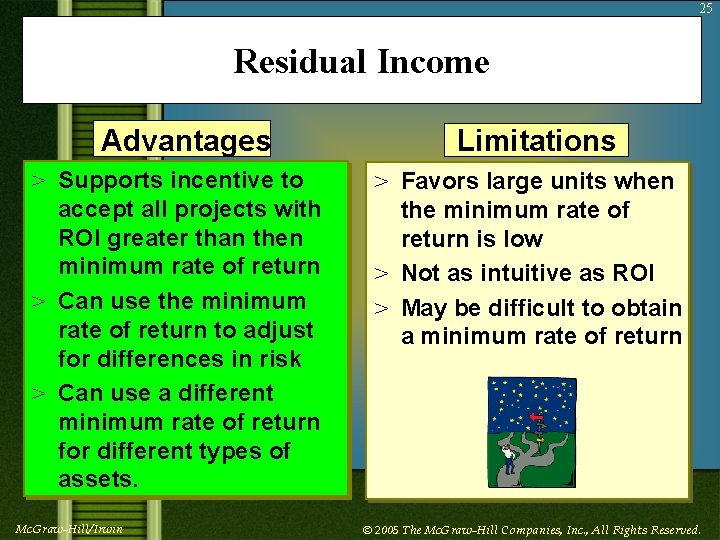 25

Residual Income

Advantages

> Supports incentive to accept all projects with ROI greater than then minimum rate of return

> Can use the minimum rate of return to adjust for differences in risk

> Can use a different minimum rate of return for different types of assets.

Limitations

> Favors large units when the minimum rate of return is low

> Not as intuitive as ROI

> May be difficult to obtain a minimum rate of return

McGraw-Hill/Irwin

© 2005 The McGraw-Hill Companies, Inc., All Rights Reserved.